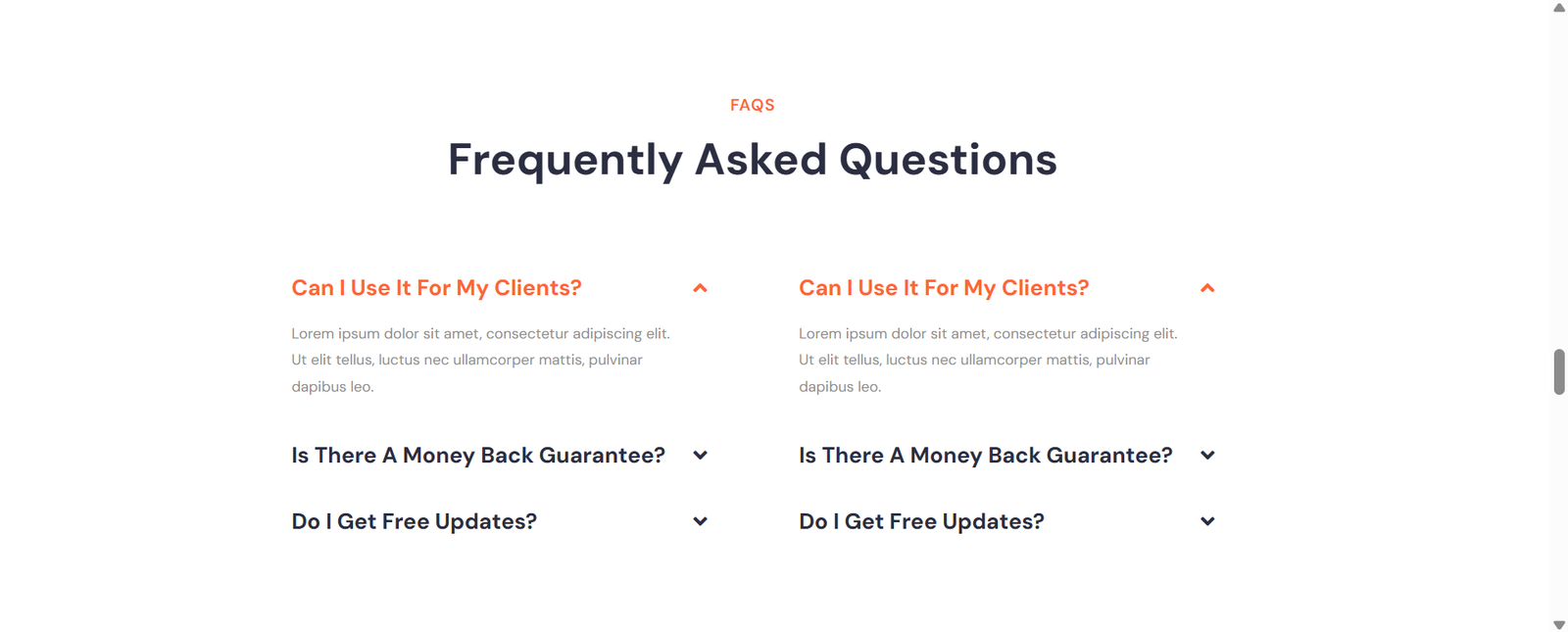 FAQS

Frequently Asked Questions

Can I Use It For My Clients?

Lorem ipsum dolor sit amet, consectetur adipiscing elit. Ut elit tellus, luctus nec ullamcorper mattis, pulvinar dapibus leo.

Is There A Money Back Guarantee?

Do I Get Free Updates?

Can I Use It For My Clients?

Lorem ipsum dolor sit amet, consectetur adipiscing elit. Ut elit tellus, luctus nec ullamcorper mattis, pulvinar dapibus leo.

Is There A Money Back Guarantee?

Do I Get Free Updates?